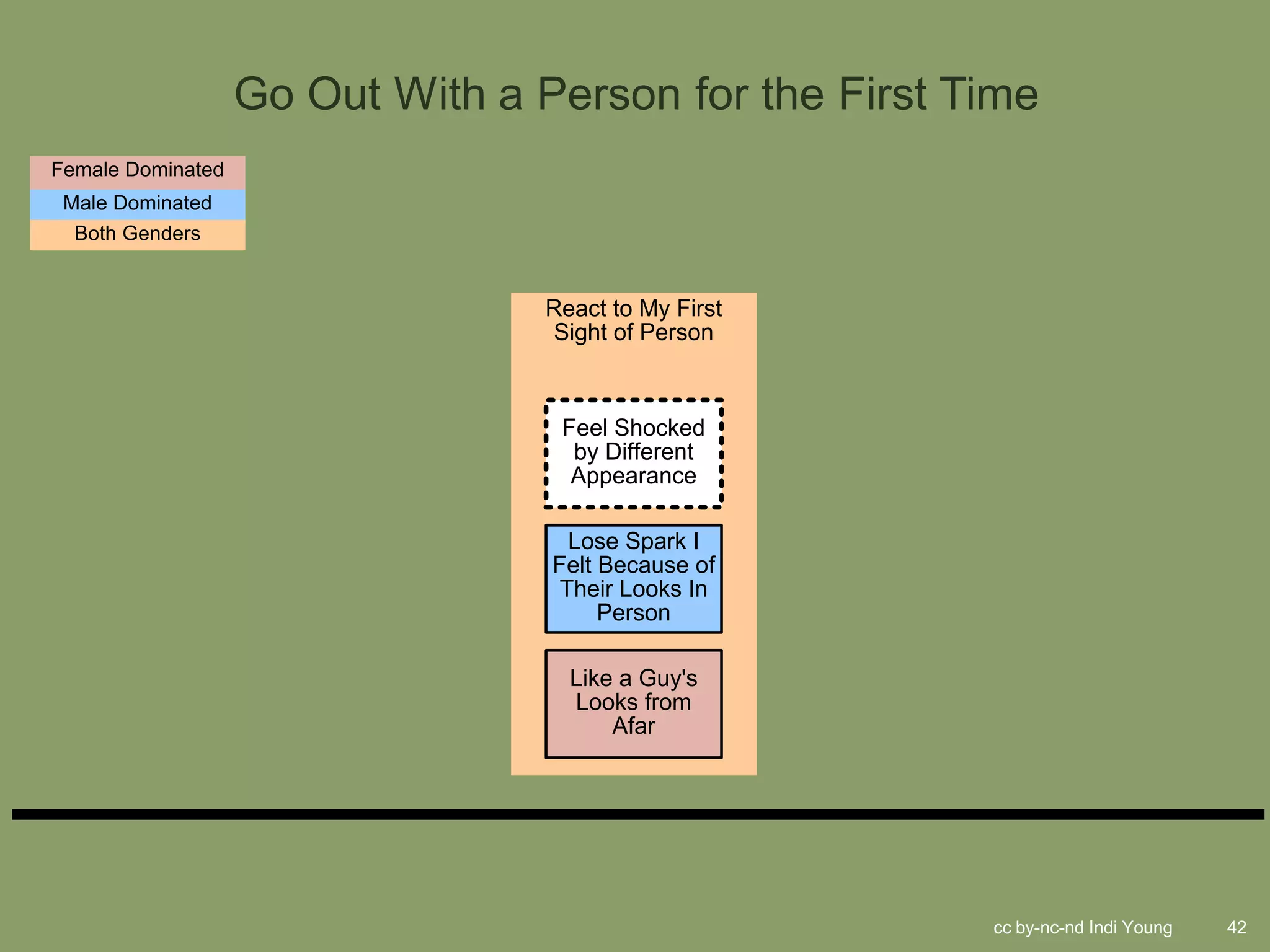 Go Out With a Person for the First Time

Female Dominated
Male Dominated
Both Genders

React to My First Sight of Person

Feel Shocked by Different Appearance

Lose Spark I Felt Because of Their Looks In Person

Like a Guy's Looks from Afar

cc by-nc-nd Indi Young 42